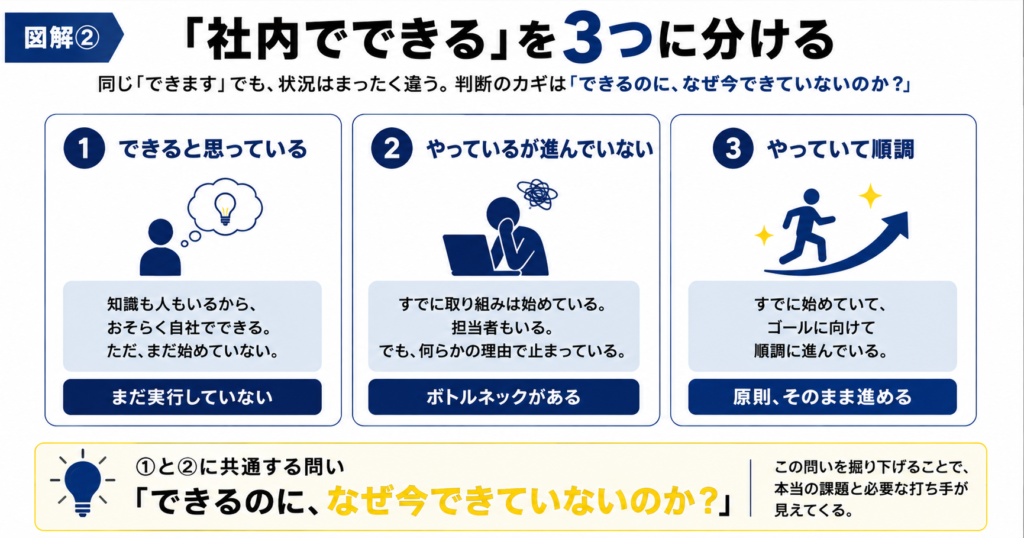 図解②

「社内でできる」を3つに分ける

同じ「できます」でも、状況はまったく違う。判断のカギは「できるのに、なぜ今できていないのか？」

1 できると思っている

知識も人もいるから、おそらく自社でできる。ただ、まだ始めていない。

まだ実行していない

2 やっているが進んでいない

すでに取り組みは始めている。担当者もいる。でも、何らかの理由で止まっている。

ボトルネックがある

3 やっていて順調

すでに始めていて、ゴールに向けて順調に進んでいる。

原則、そのまま進める

①と②に共通する問い

「できるのに、なぜ今できていないのか？」

この問いを掘り下げることで、本当の課題と必要な打ち手が見えてくる。